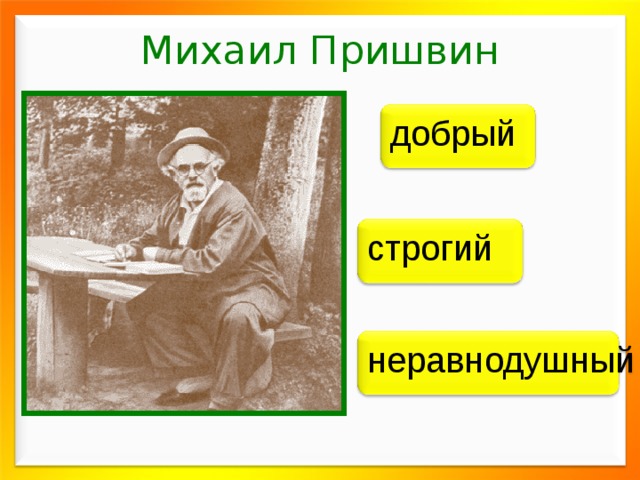 Михаил Пришвин

добрый

строгий

неравнодушный